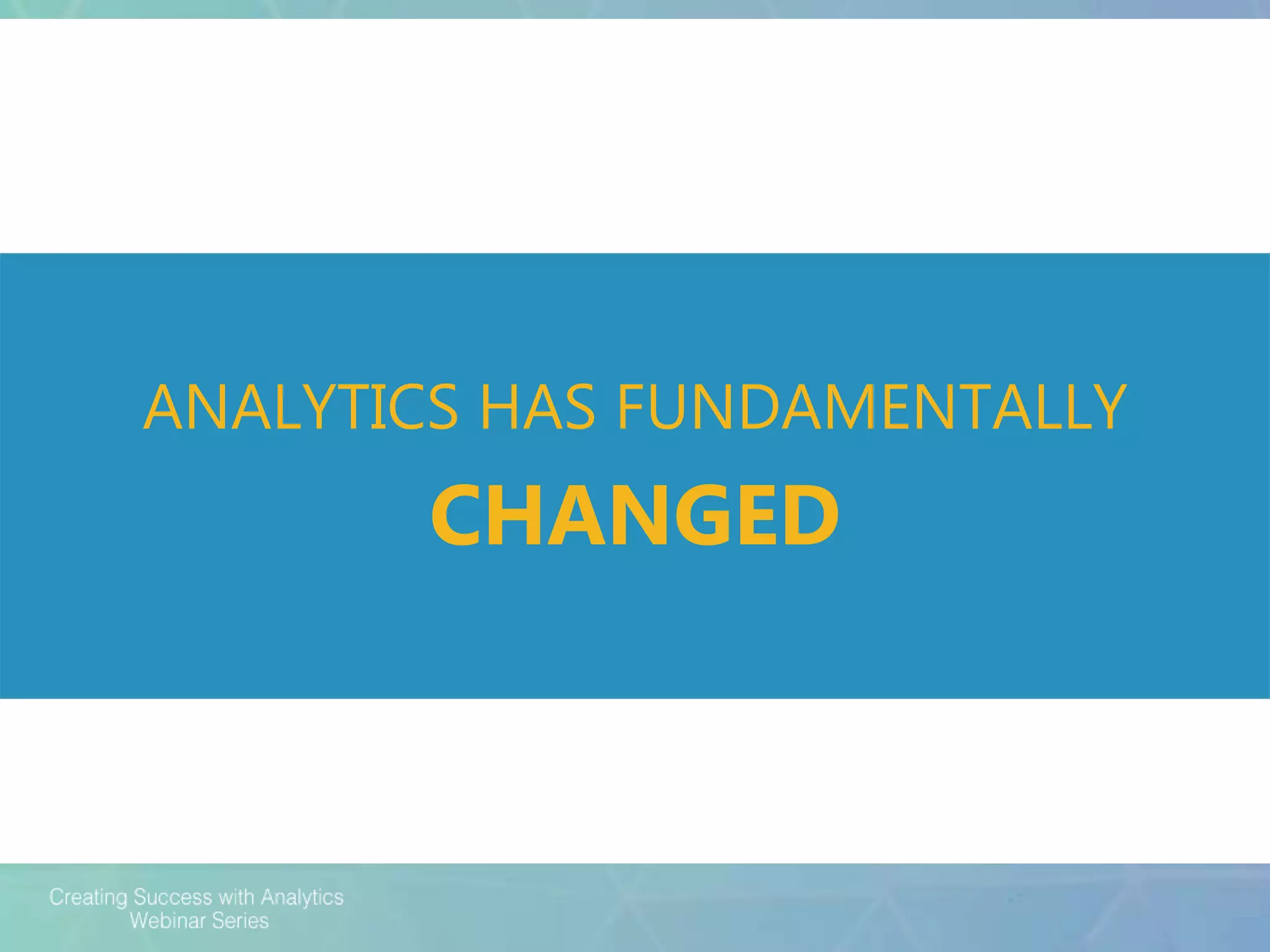 ANALYTICS HAS FUNDAMENTALLY
CHANGED

Creating Success with Analytics
Webinar Series